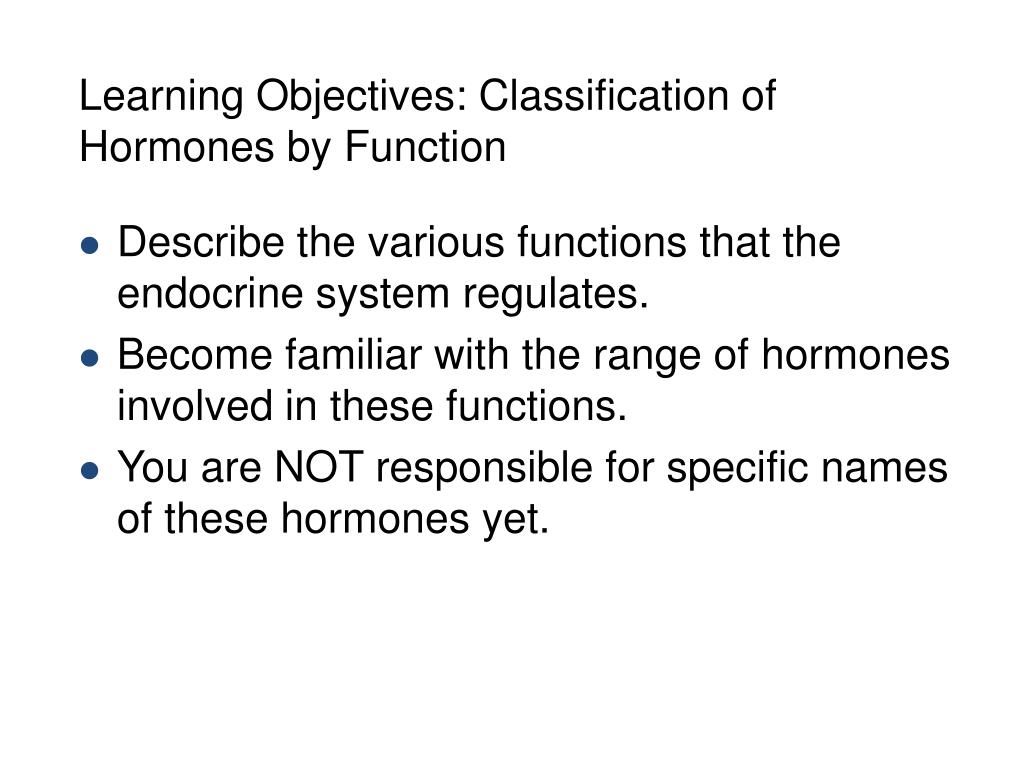 Learning Objectives: Classification of Hormones by Function

- Describe the various functions that the endocrine system regulates.
- Become familiar with the range of hormones involved in these functions.
- You are NOT responsible for specific names of these hormones yet.